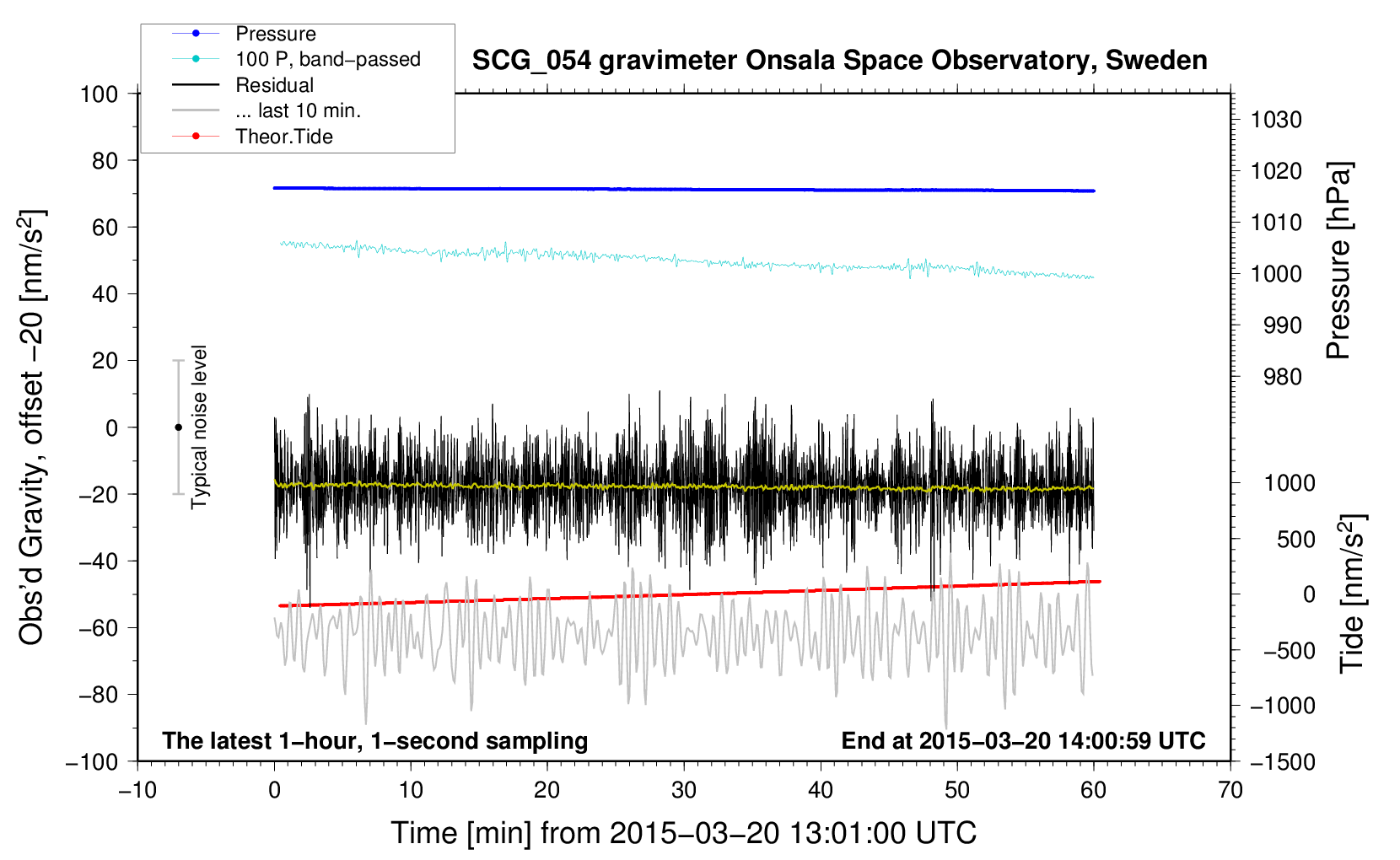 Pressure
100 P, band−passed
Residual
... last 10 min.
Theor.Tide

SCG_054 gravimeter Onsala Space Observatory, Sweden

Obs'd Gravity, offset −20 [nm/s$^2$]
100
80
60
40
20
0
−20
−40
−60
−80
−100

Typical noise level

1030
1020
1010
1000
990
980
Pressure [hPa]

1000
500
0
−500
−1000
−1500
Tide [nm/s$^2$]

The latest 1−hour, 1−second sampling
End at 2015−03−20 14:00:59 UTC

−10
0
10
20
30
40
50
60
70
Time [min] from 2015−03−20 13:01:00 UTC